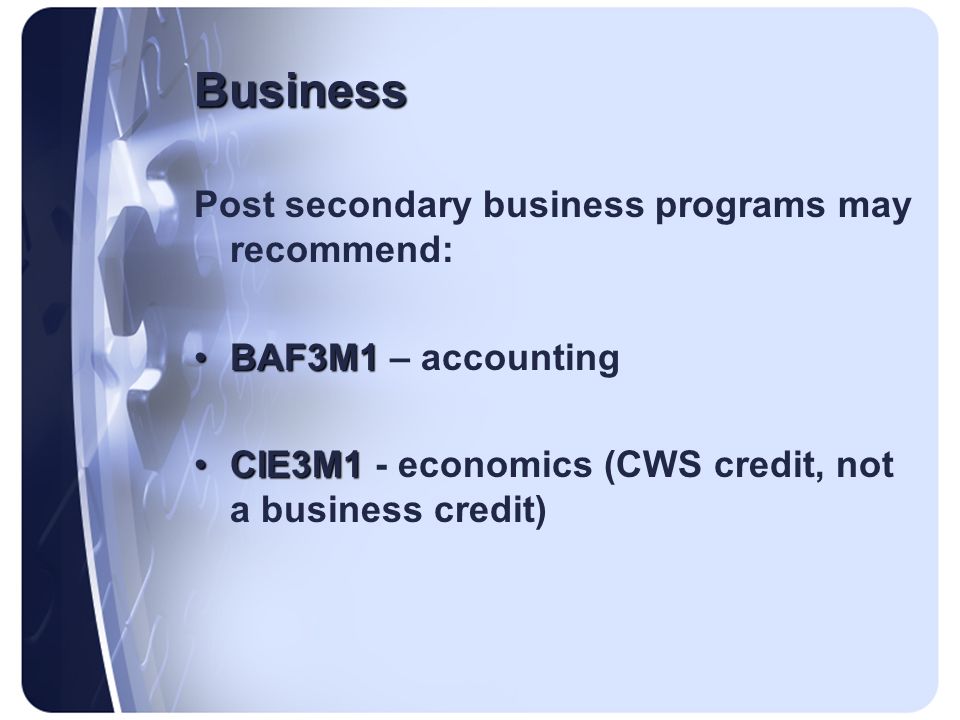 Business

Post secondary business programs may recommend:

• BAF3M1 – accounting

• CIE3M1 - economics (CWS credit, not a business credit)